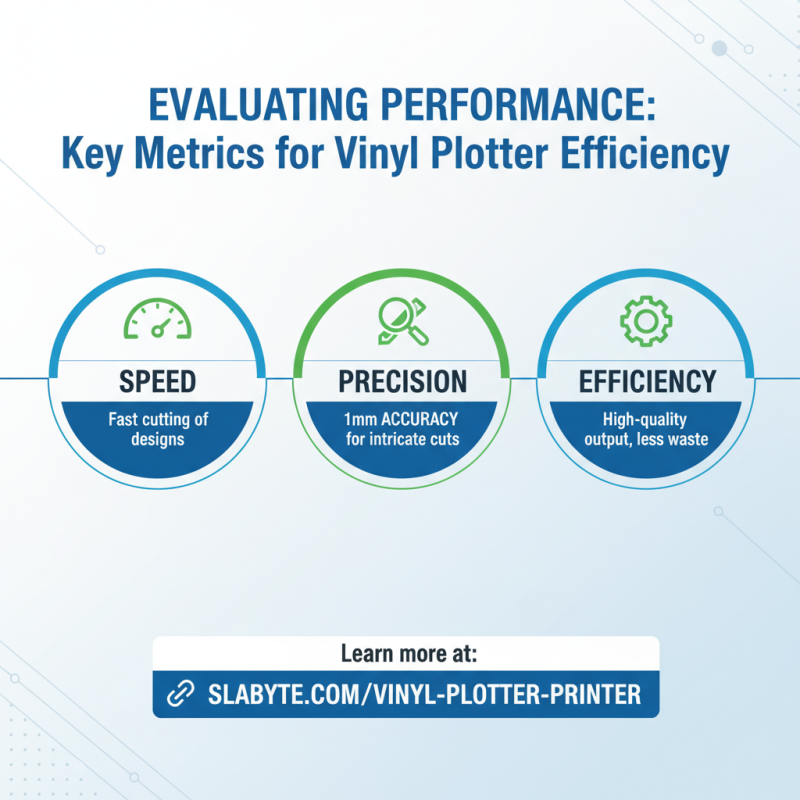 EVALUATING PERFORMANCE:
Key Metrics for Vinyl Plotter Efficiency

SPEED
Fast cutting of designs

PRECISION
1mm ACCURACY for intricate cuts

EFFICIENCY
High-quality output, less waste

Learn more at:
SLABYTE.COM/VINYL-PLOTTER-PRINTER